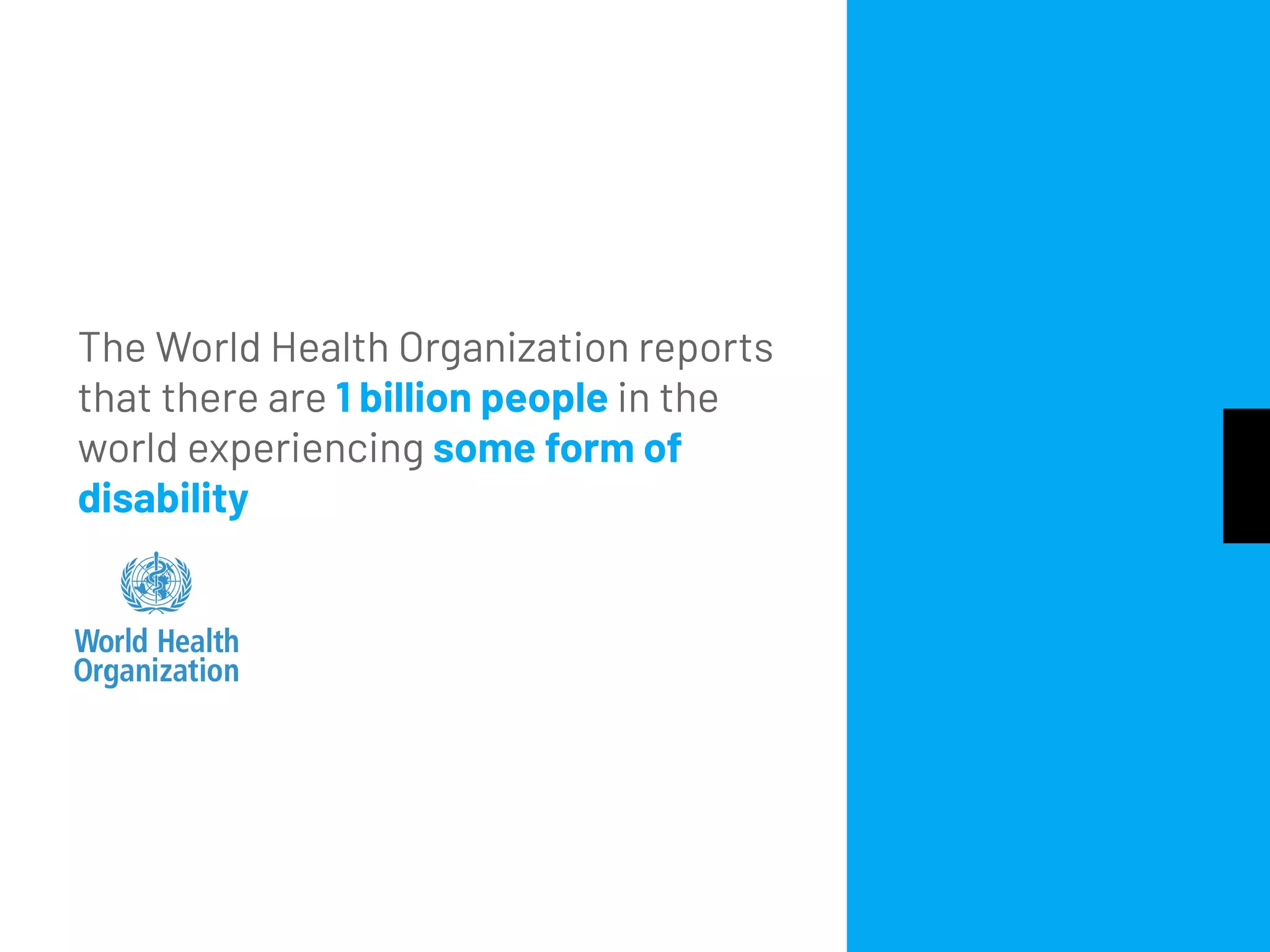 The World Health Organization reports that there are 1 billion people in the world experiencing some form of disability

World Health Organization